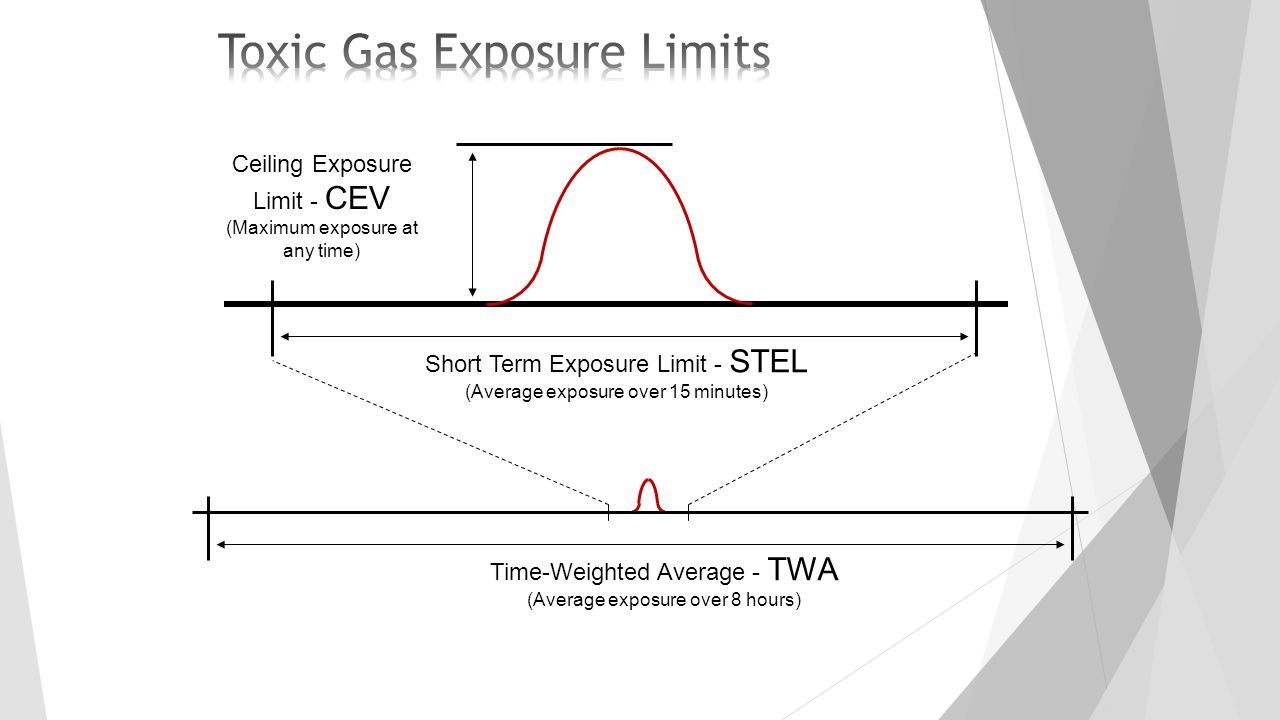 Toxic Gas Exposure Limits

Ceiling Exposure Limit - CEV
(Maximum exposure at any time)

Short Term Exposure Limit - STEL
(Average exposure over 15 minutes)

Time-Weighted Average - TWA
(Average exposure over 8 hours)